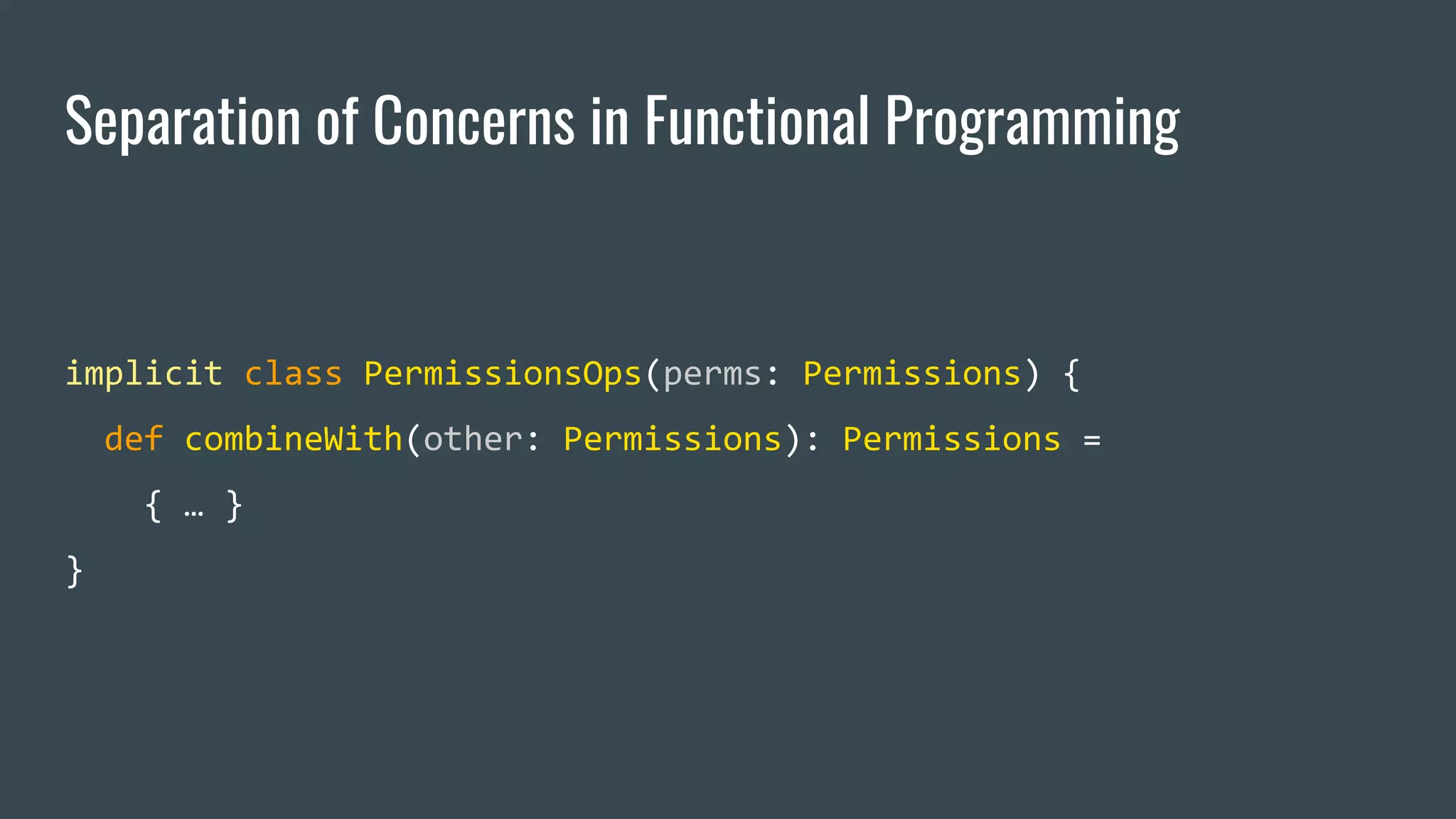 Separation of Concerns in Functional Programming

implicit class PermissionsOps(perms: Permissions) {
  def combineWith(other: Permissions): Permissions =
    { … }
}